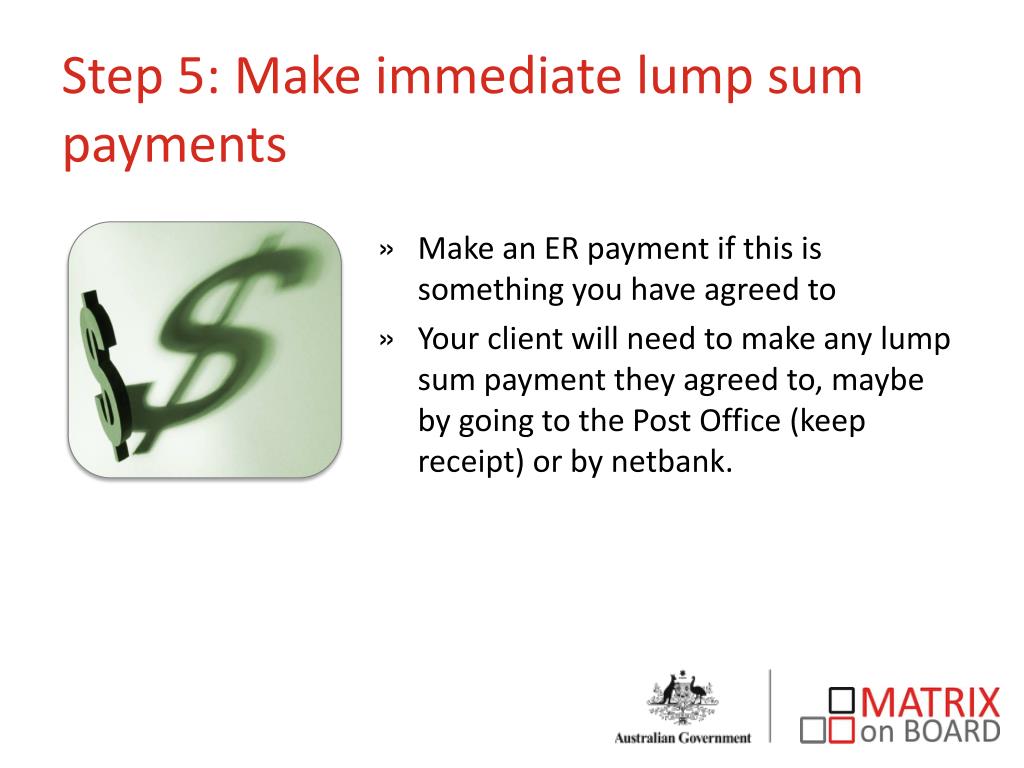 Step 5: Make immediate lump sum payments

» Make an ER payment if this is something you have agreed to

» Your client will need to make any lump sum payment they agreed to, maybe by going to the Post Office (keep receipt) or by netbank.

Australian Government

MATRIX on BOARD